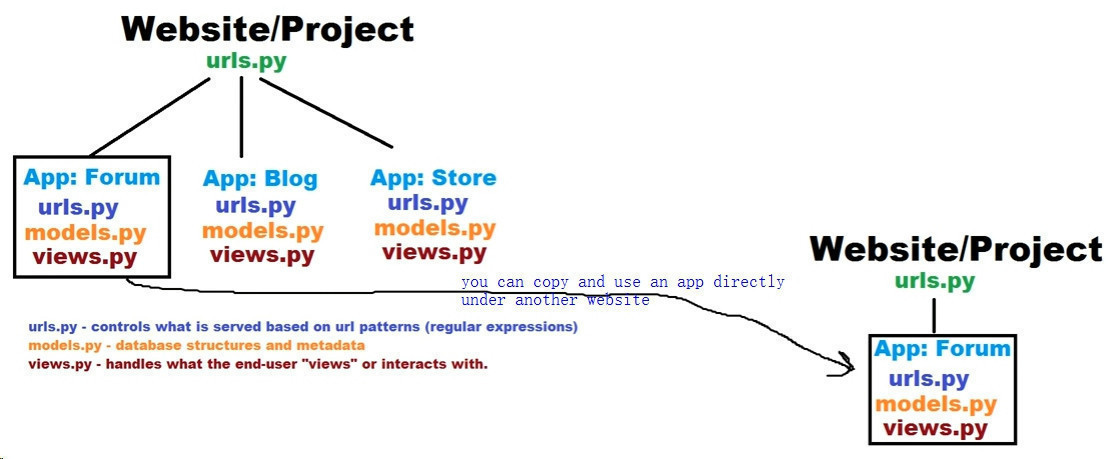 Website/Project
urls.py

App: Forum
urls.py
models.py
views.py

App: Blog
urls.py
models.py
views.py

App: Store
urls.py
models.py
views.py

you can copy and use an app directly under another website

urls.py - controls what is served based on url patterns (regular expressions)
models.py - database structures and metadata
views.py - handles what the end-user "views" or interacts with.

Website/Project
urls.py

App: Forum
urls.py
models.py
views.py